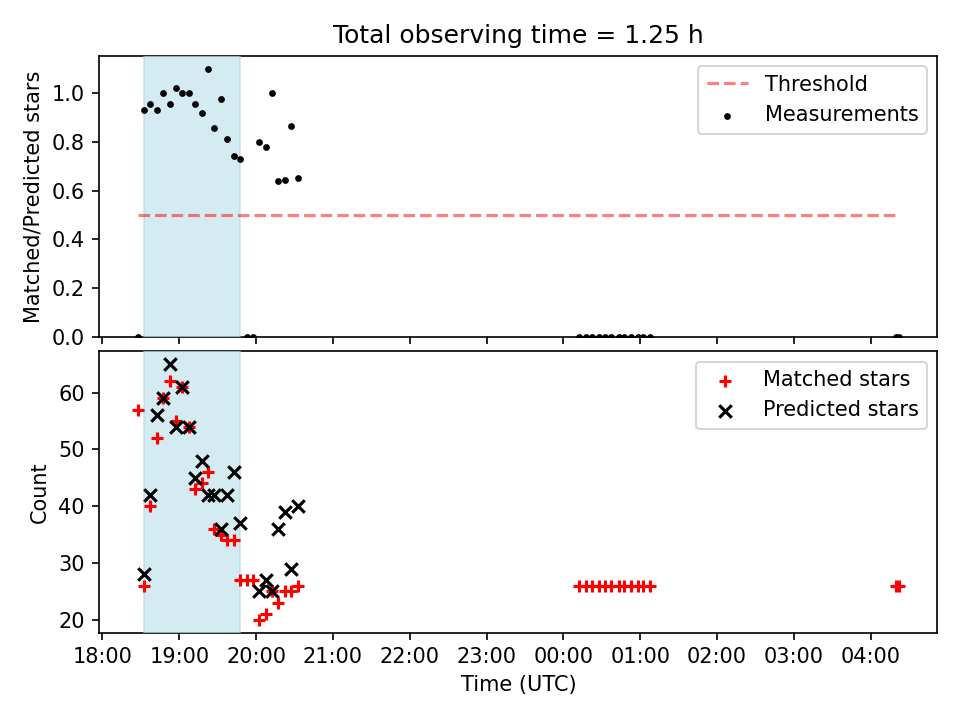 Total observing time = 1.25 h

Matched/Predicted stars

1.0
0.8
0.6
0.4
0.2
0.0

Threshold
Measurements

Count

60
50
40
30
20

Matched stars
Predicted stars

18:00 19:00 20:00 21:00 22:00 23:00 00:00 01:00 02:00 03:00 04:00

Time (UTC)